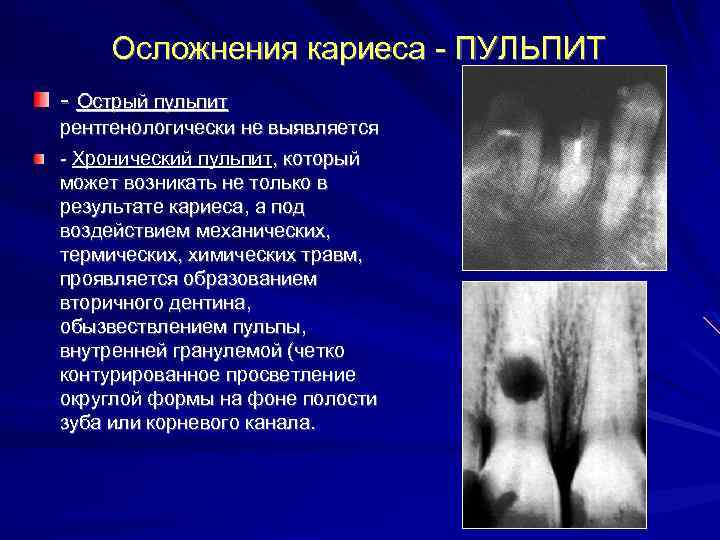 Осложнения кариеса - ПУЛЬПИТ

- Острый пульпит рентгенологически не выявляется

- Хронический пульпит, который может возникать не только в результате кариеса, а под воздействием механических, термических, химических травм, проявляется образованием вторичного дентина, обызвествлением пульпы, внутренней гранулемой (четко контурированное просветление округлой формы на фоне полости зуба или корневого канала.